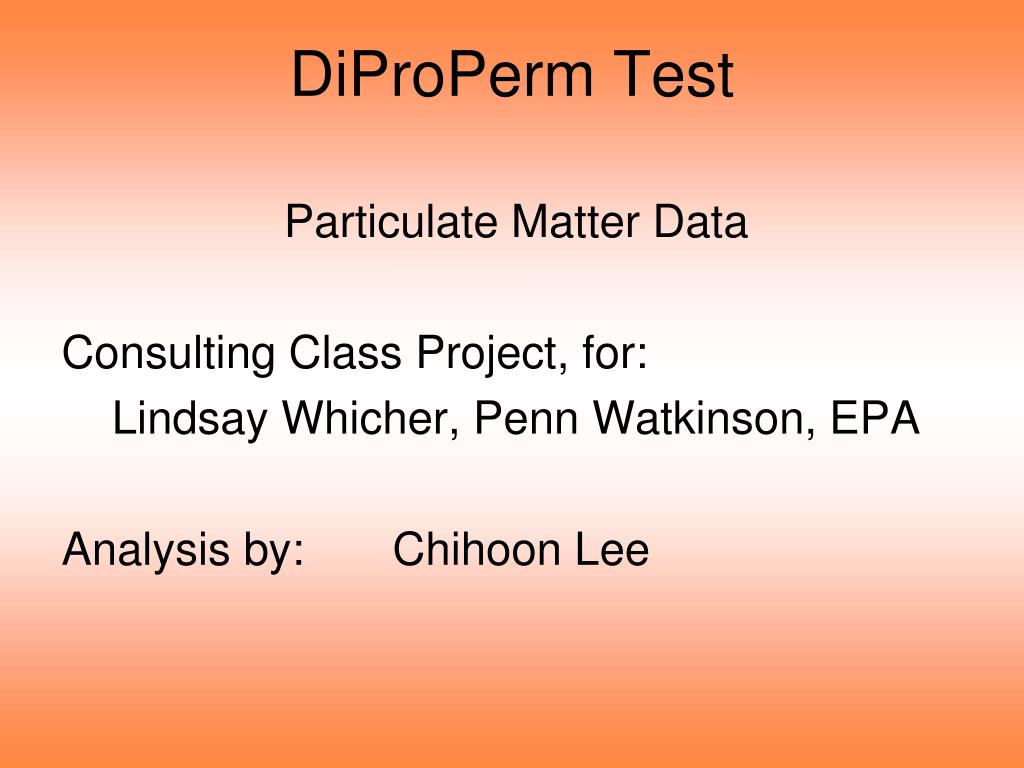 DiProPerm Test

Particulate Matter Data

Consulting Class Project, for:
Lindsay Whicher, Penn Watkinson, EPA

Analysis by: Chihoon Lee